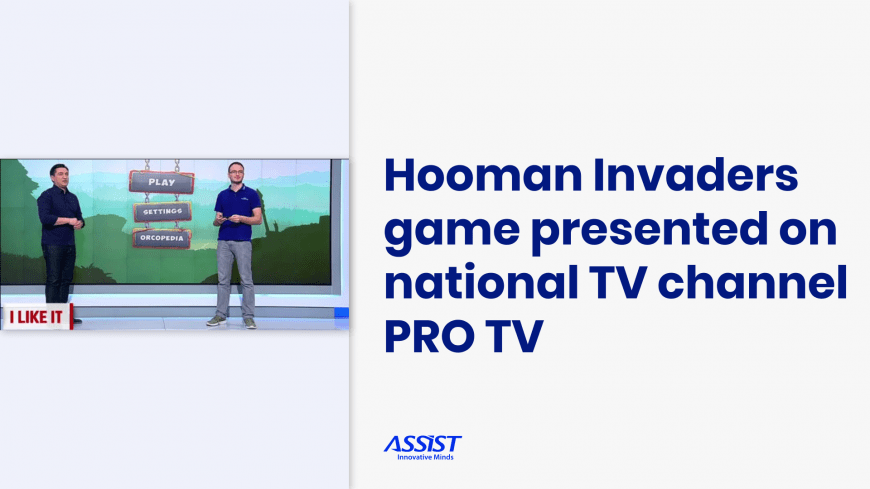 PLAY
SETTINGS
ORCOPEDIA
I LIKE IT

Hooman Invaders game presented on national TV channel PRO TV

ASSIST
Innovative Minds